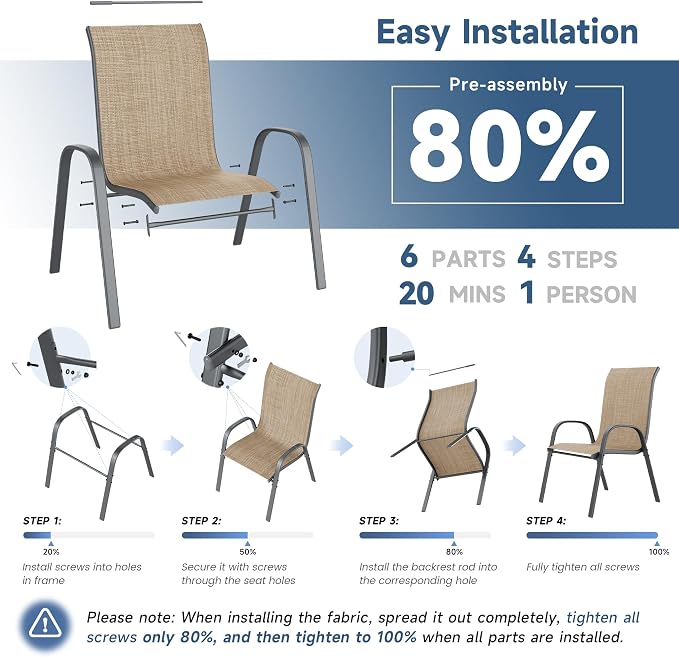 Easy Installation

Pre-assembly

80%

6 PARTS 4 STEPS
20 MINS 1 PERSON

STEP 1:
20%
Install screws into holes in frame

STEP 2:
50%
Secure it with screws through the seat holes

STEP 3:
80%
Install the backrest rod into the corresponding hole

STEP 4:
100%
Fully tighten all screws

Please note: When installing the fabric, spread it out completely, tighten all screws only 80%, and then tighten to 100% when all parts are installed.